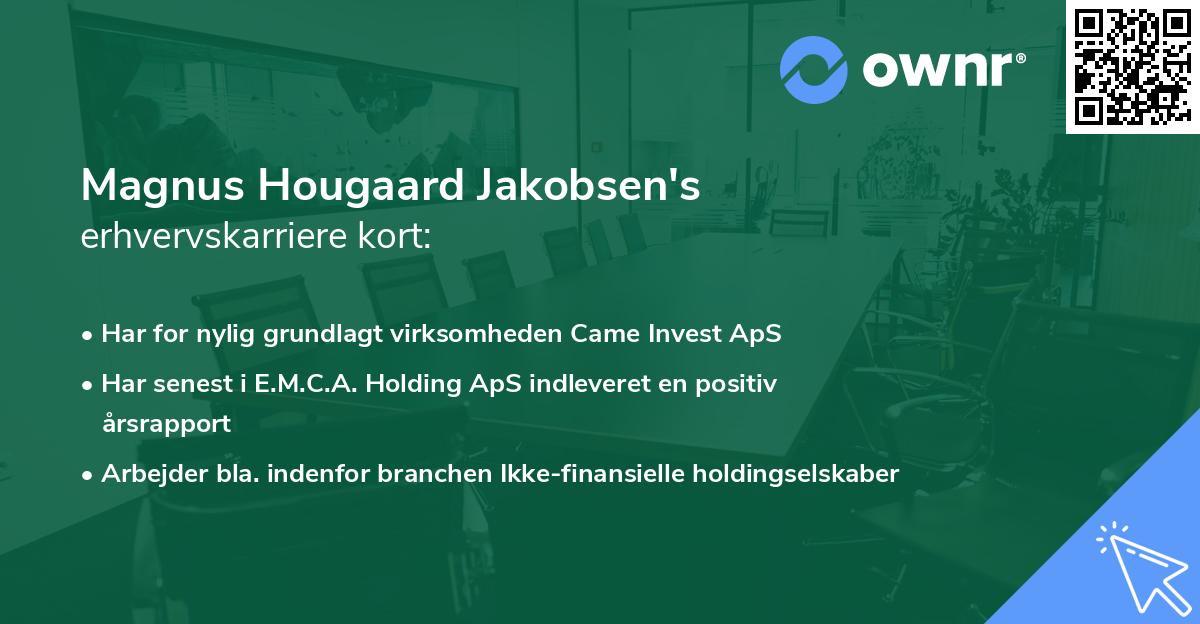 ownr®

Magnus Hougaard Jakobsen's
erhvervskarriere kort:

• Har for nylig grundlagt virksomheden Came Invest ApS
• Har senest i E.M.C.A. Holding ApS indleveret en positiv årsrapport
• Arbejder bla. indenfor branchen Ikke-finansielle holdingselskaber